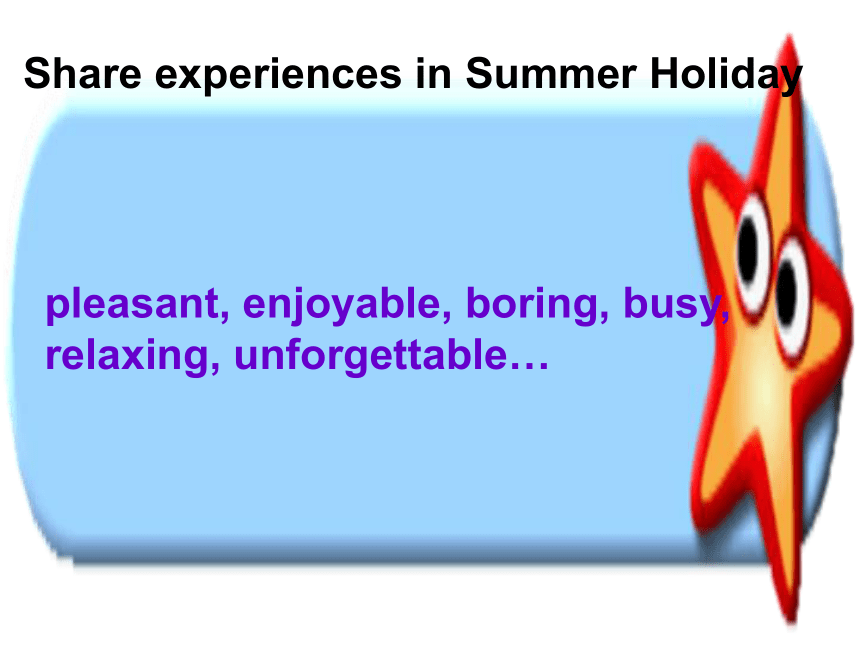 Share experiences in Summer Holiday

pleasant, enjoyable, boring, busy, relaxing, unforgettable…